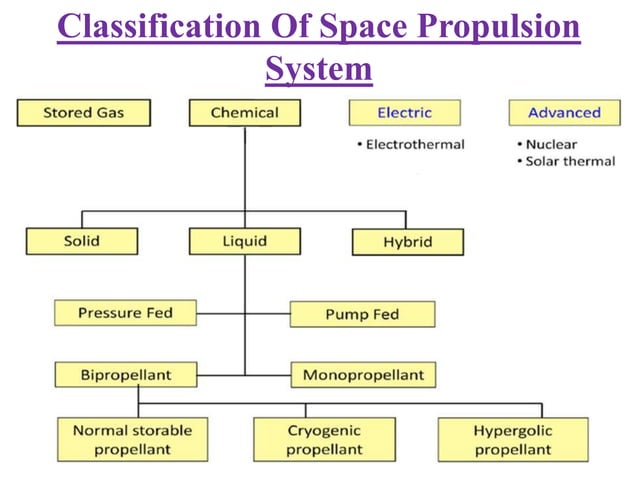 Classification Of Space Propulsion System

Stored Gas

Chemical

Electric
• Electrothermal

Advanced
• Nuclear
• Solar thermal

Solid

Liquid

Hybrid

Pressure Fed

Pump Fed

Bipropellant

Monopropellant

Normal storable propellant

Cryogenic propellant

Hypergolic propellant